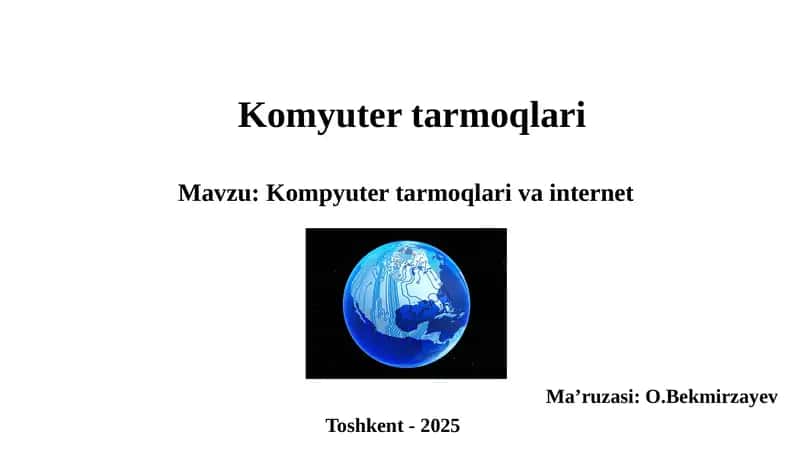 Komyuter tarmoqlari

Mavzu: Kompyuter tarmoqlari va internet

Ma’ruzasi: O.Bekmirzayev

Toshkent - 2025